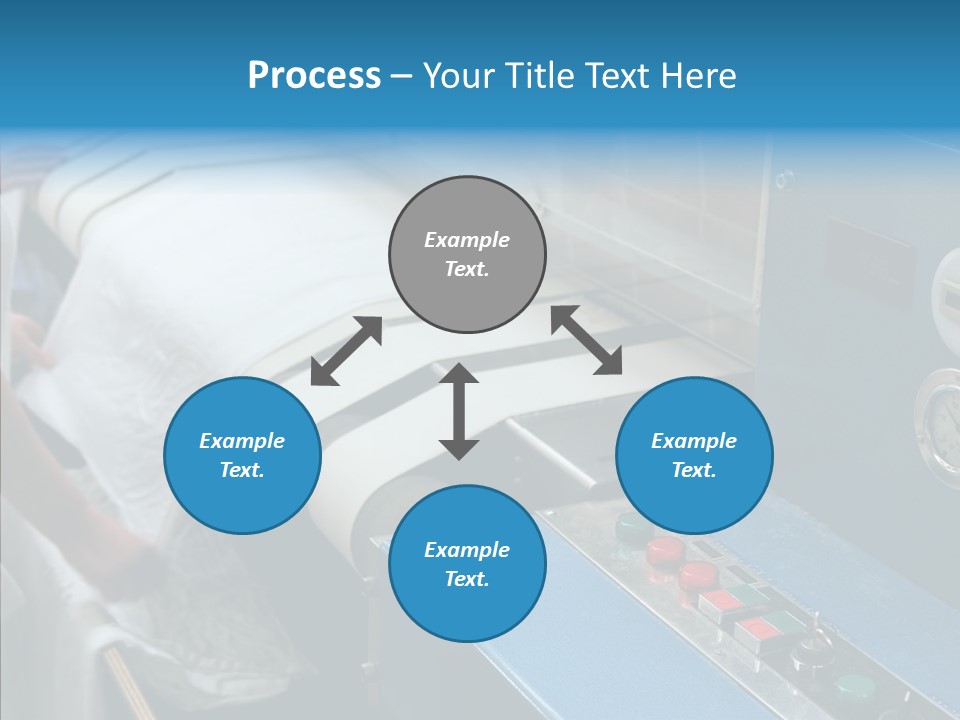 Process – Your Title Text Here

Example Text.

Example Text.

Example Text.

Example Text.